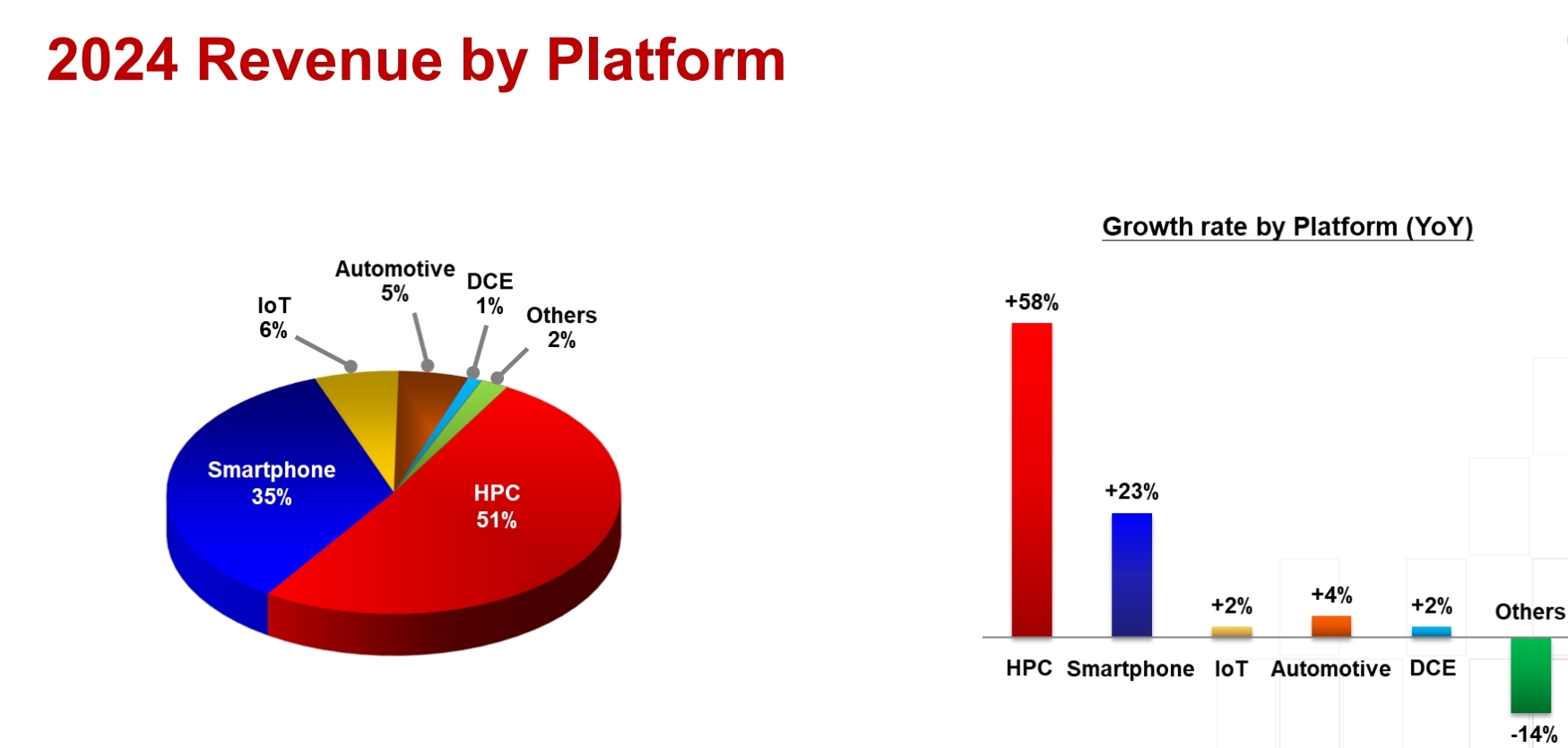 2024 Revenue by Platform

IoT
6%

Automotive
5%

DCE
1%

Others
2%

Smartphone
35%

HPC
51%

Growth rate by Platform (YoY)

+58%

+23%

+2%

+4%

+2%

Others

HPC Smartphone IoT Automotive DCE

-14%